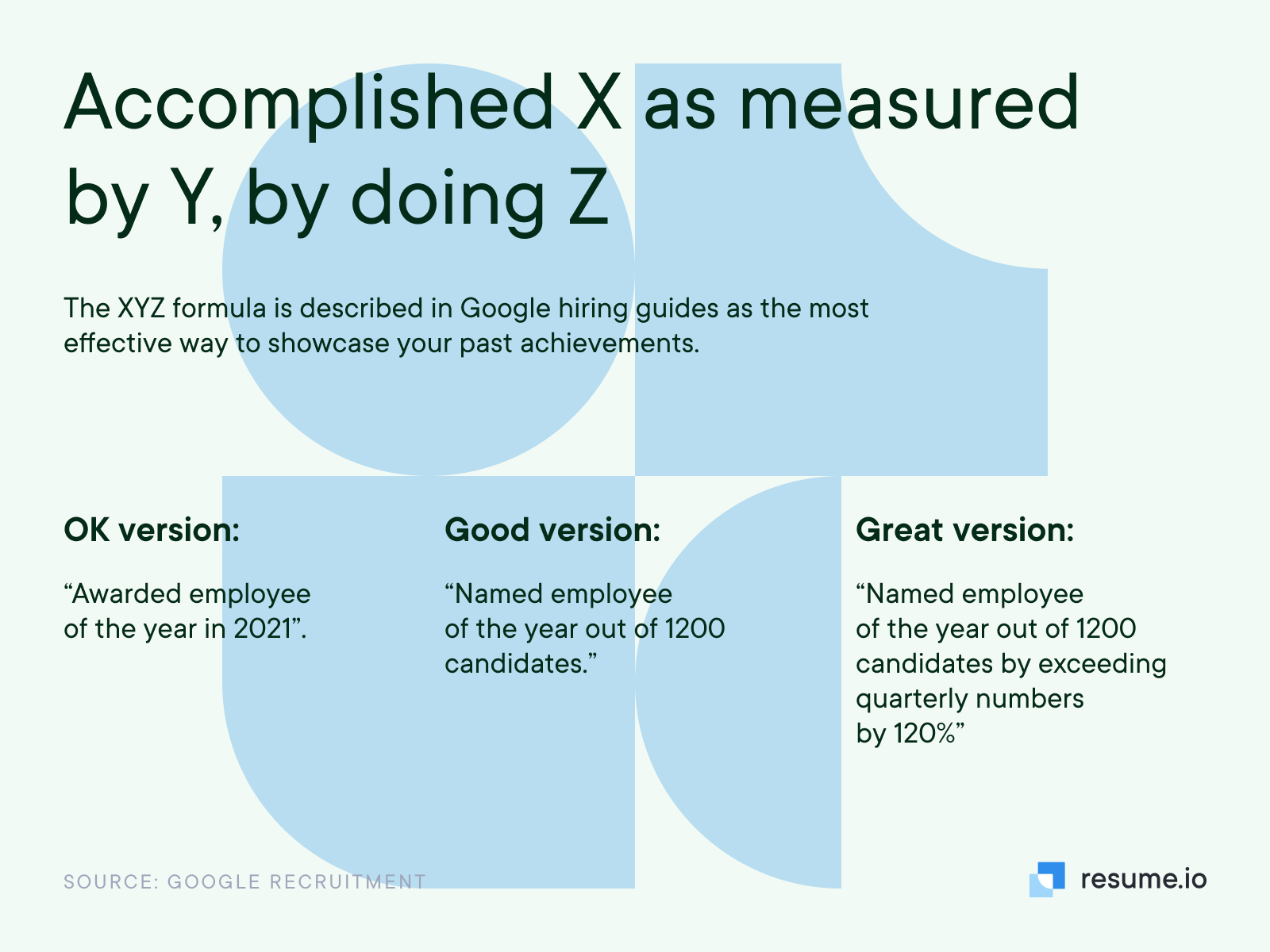 Accomplished X as measured by Y, by doing Z

The XYZ formula is described in Google hiring guides as the most effective way to showcase your past achievements.

OK version:

“Awarded employee of the year in 2021”.

Good version:

“Named employee of the year out of 1200 candidates.”

Great version:

“Named employee of the year out of 1200 candidates by exceeding quarterly numbers by 120%”

SOURCE: GOOGLE RECRUITMENT

resume.io